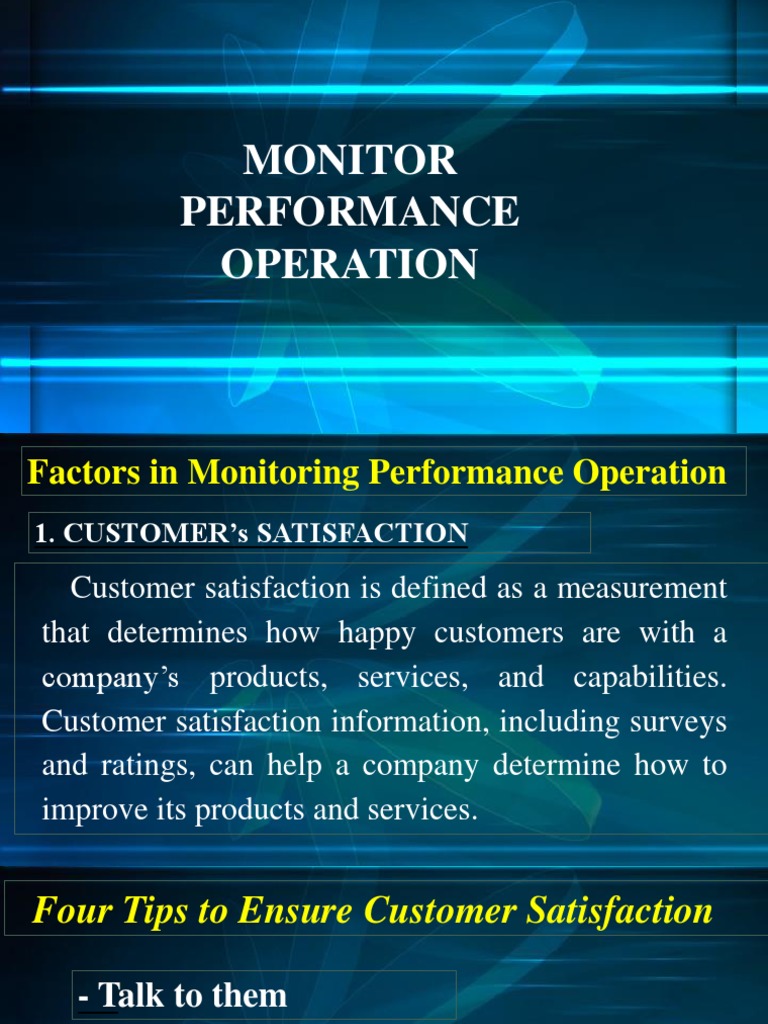 MONITOR PERFORMANCE OPERATION

Factors in Monitoring Performance Operation

1. CUSTOMER's SATISFACTION

Customer satisfaction is defined as a measurement that determines how happy customers are with a company's products, services, and capabilities. Customer satisfaction information, including surveys and ratings, can help a company determine how to improve its products and services.

Four Tips to Ensure Customer Satisfaction

- Talk to them